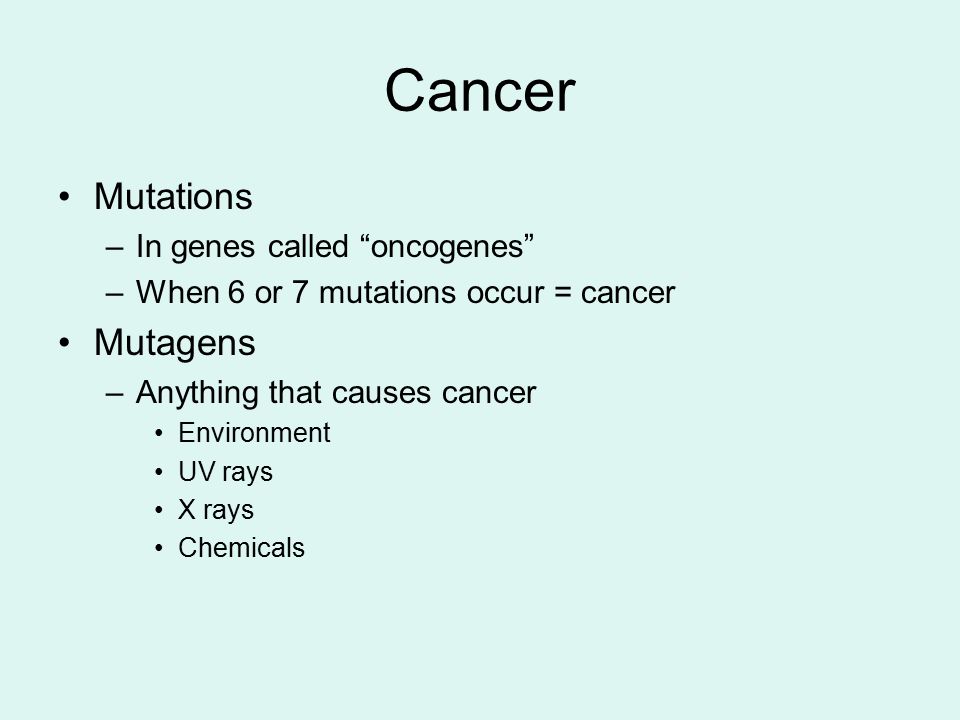 Cancer

• Mutations
– In genes called “oncogenes”
– When 6 or 7 mutations occur = cancer
• Mutagens
– Anything that causes cancer
• Environment
• UV rays
• X rays
• Chemicals